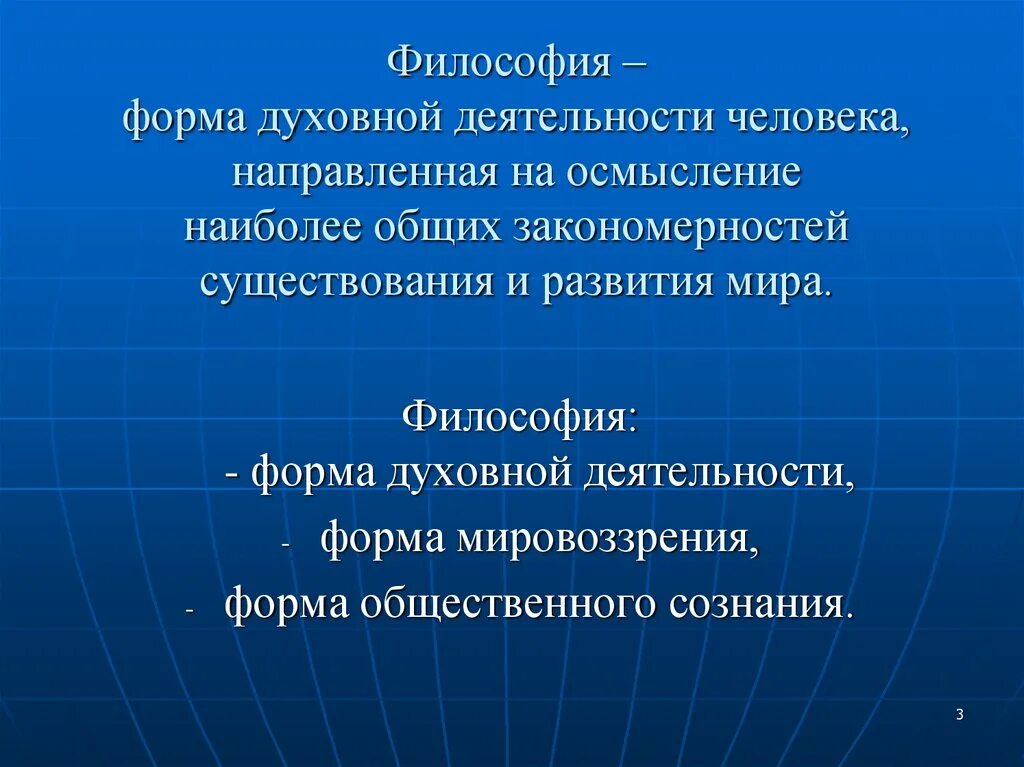 Философия –
форма духовной деятельности человека, направленная на осмысление наиболее общих закономерностей существования и развития мира.

Философия:
- форма духовной деятельности,
- форма мировоззрения,
- форма общественного сознания.

3